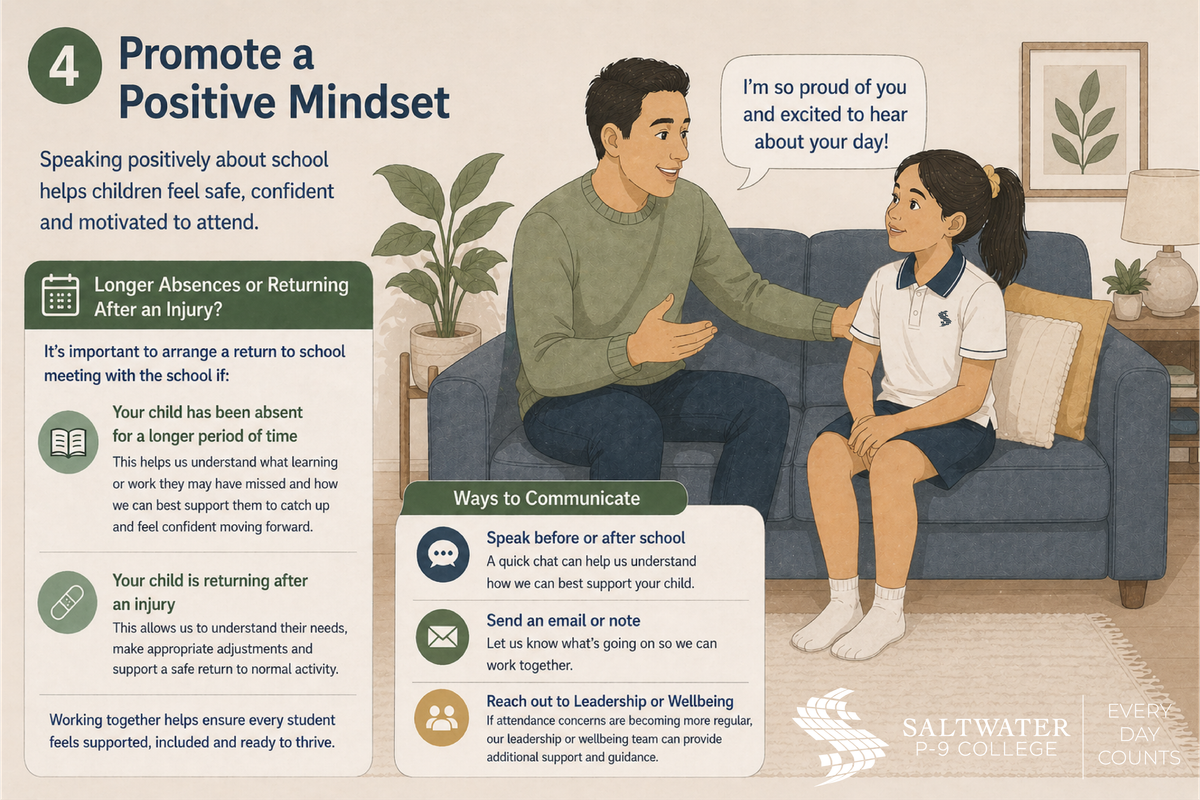 4 Promote a Positive Mindset

Speaking positively about school helps children feel safe, confident and motivated to attend.

I'm so proud of you and excited to hear about your day!

Longer Absences or Returning After an Injury?

It's important to arrange a return to school meeting with the school if:

Your child has been absent for a longer period of time
This helps us understand what learning or work they may have missed and how we can best support them to catch up and feel confident moving forward.

Your child is returning after an injury
This allows us to understand their needs, make appropriate adjustments and support a safe return to normal activity.

Working together helps ensure every student feels supported, included and ready to thrive.

Ways to Communicate

Speak before or after school
A quick chat can help us understand how we can best support your child.

Send an email or note
Let us know what's going on so we can work together.

Reach out to Leadership or Wellbeing
If attendance concerns are becoming more regular, our leadership or wellbeing team can provide additional support and guidance.

SALTWATER P-9 COLLEGE

EVERY DAY COUNTS